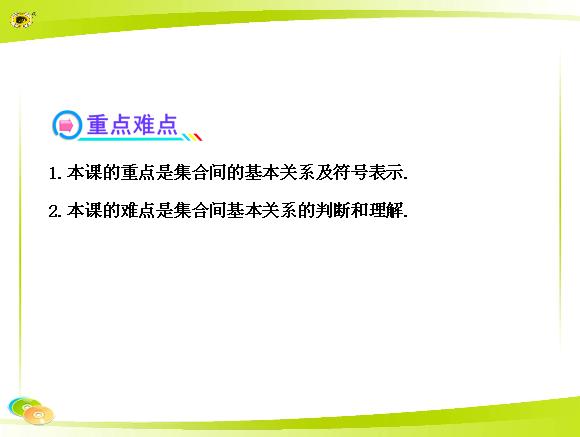 重点难点

1. 本课的重点是集合间的基本关系及符号表示.

2. 本课的难点是集合间基本关系的判断和理解.